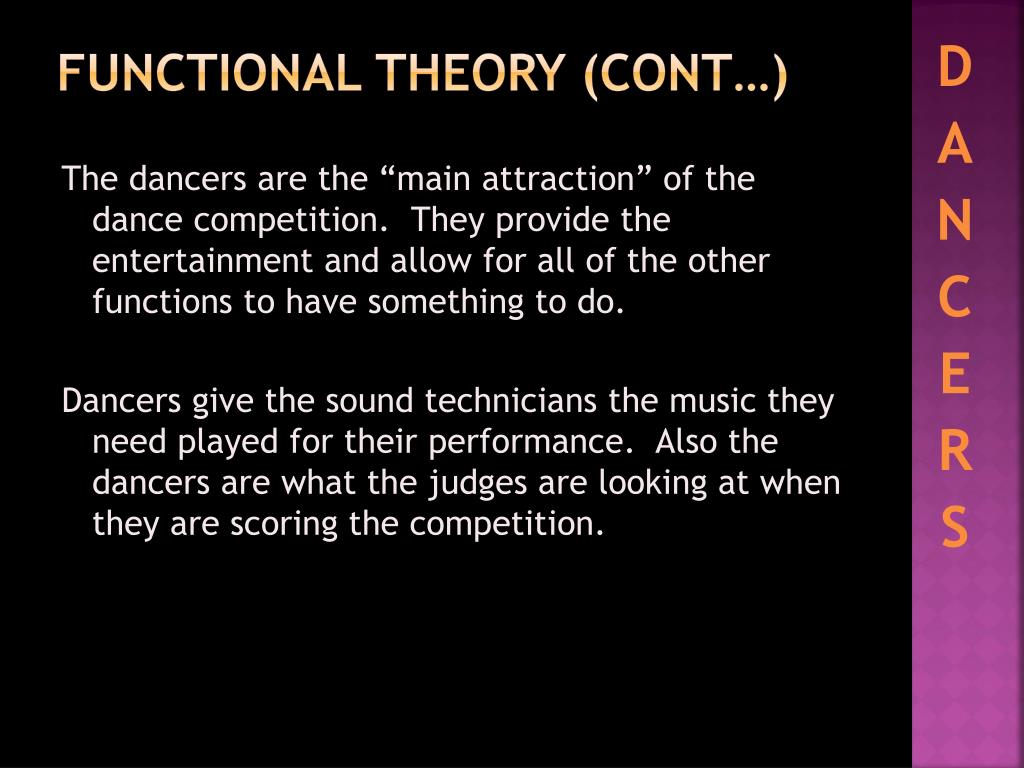 FUNCTIONAL THEORY (CONT…)

The dancers are the “main attraction” of the dance competition. They provide the entertainment and allow for all of the other functions to have something to do.

Dancers give the sound technicians the music they need played for their performance. Also the dancers are what the judges are looking at when they are scoring the competition.

D
A
N
C
E
R
S